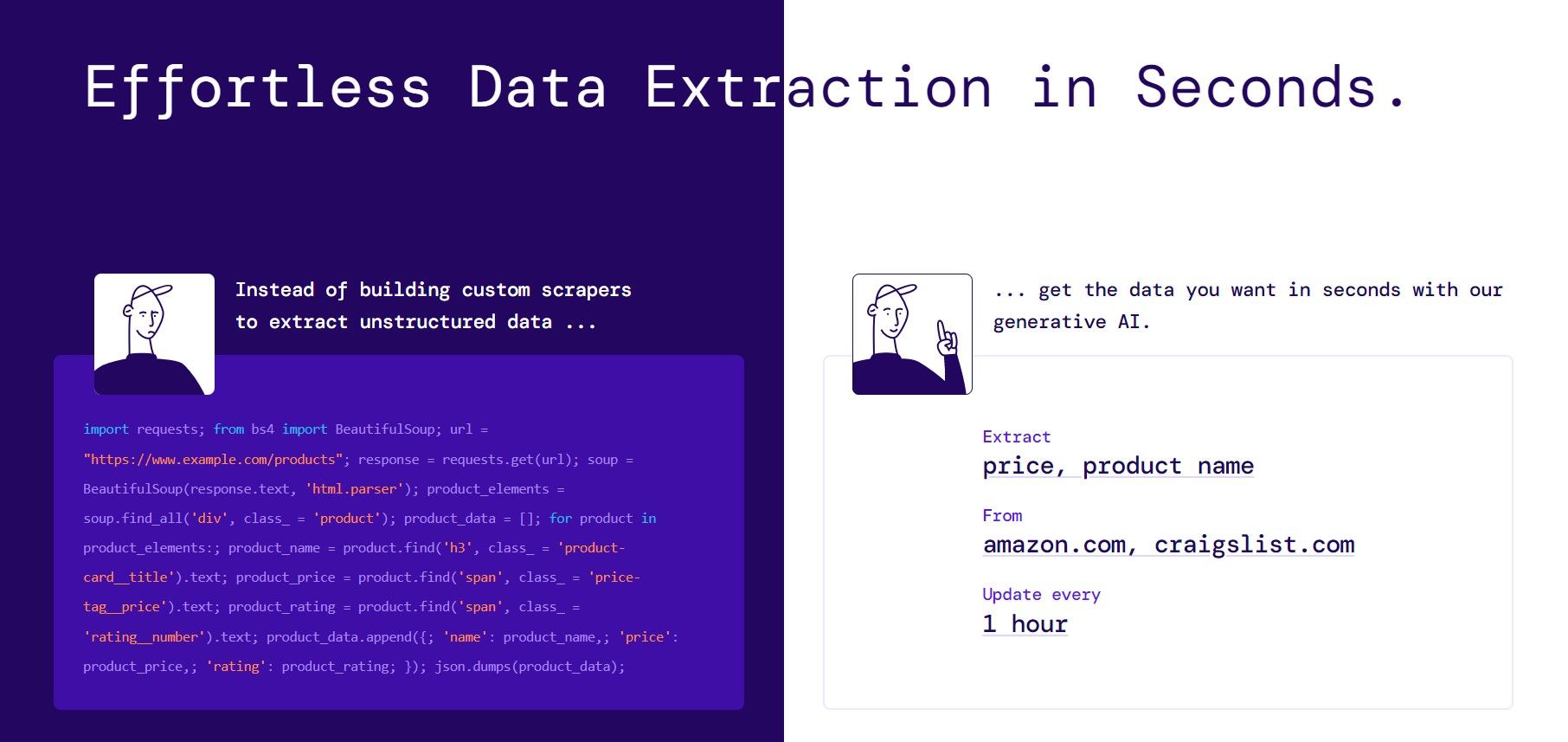 Effortless Data Extraction in Seconds.

Instead of building custom scrapers to extract unstructured data ...

import requests; from bs4 import BeautifulSoup; url = "https://www.example.com/products"; response = requests.get(url); soup = BeautifulSoup(response.text, 'html.parser'); product_elements = soup.find_all('div', class_ = 'product'); product_data = []; for product in product_elements:; product_name = product.find('h3', class_ = 'product-card__title').text; product_price = product.find('span', class_ = 'price-tag__price').text; product_rating = product.find('span', class_ = 'rating__number').text; product_data.append({; 'name': product_name,; 'price': product_price,; 'rating': product_rating; }); json.dumps(product_data);

... get the data you want in seconds with our generative AI.

Extract
price, product name

From
amazon.com, craigslist.com

Update every
1 hour